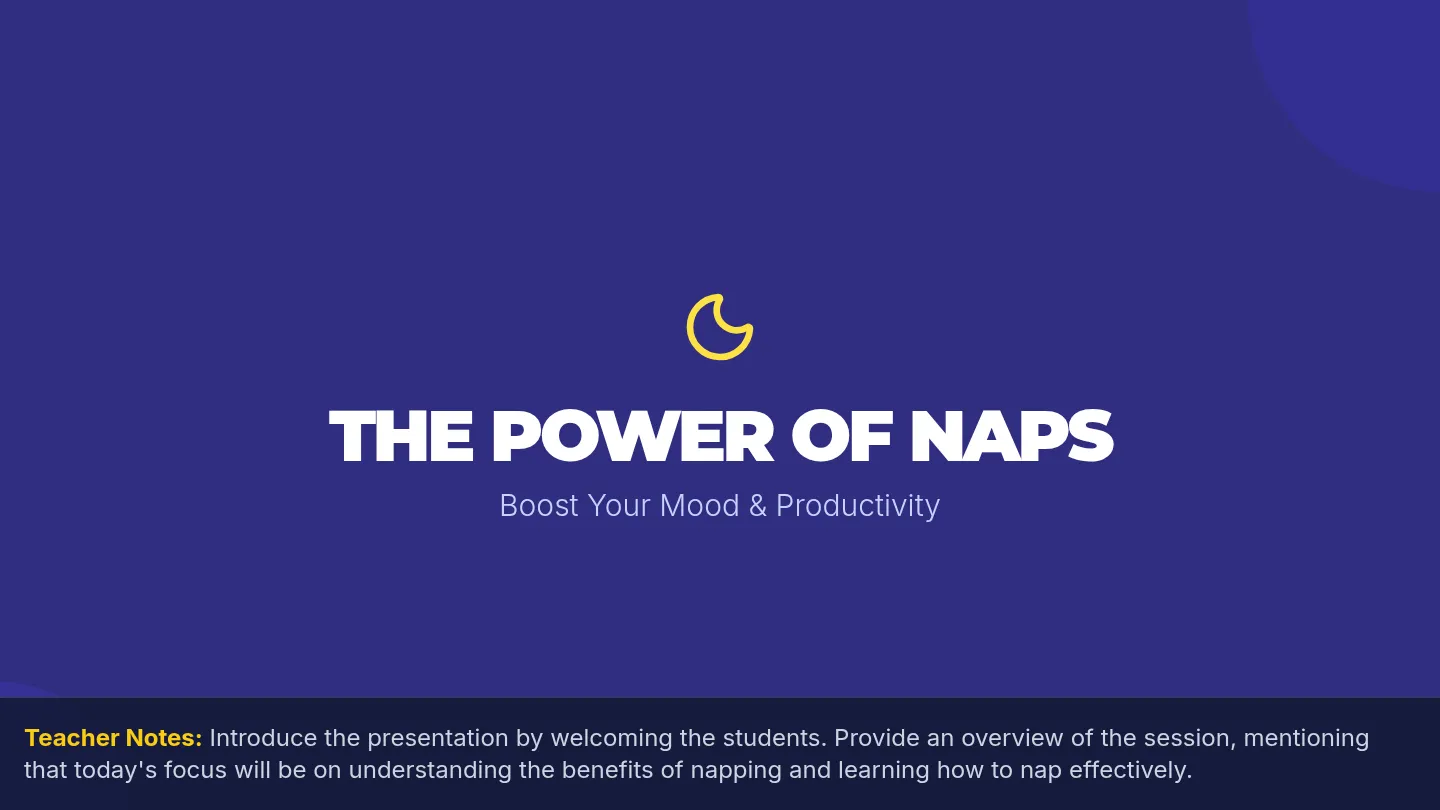 THE POWER OF NAPS

Boost Your Mood & Productivity

Teacher Notes: Introduce the presentation by welcoming the students. Provide an overview of the session, mentioning that today's focus will be on understanding the benefits of napping and learning how to nap effectively.